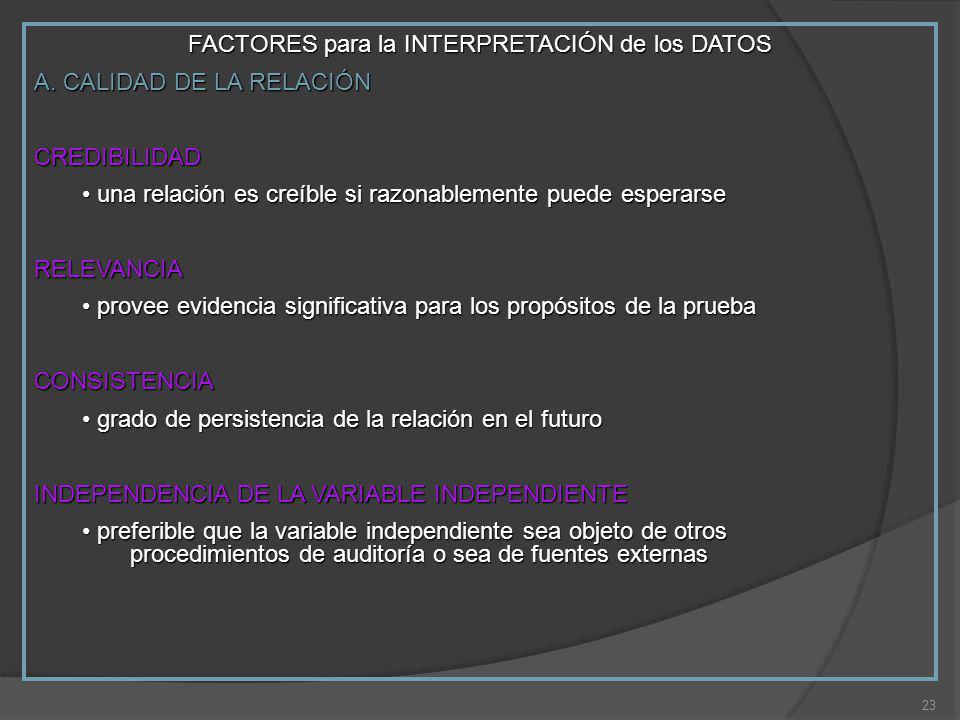 FACTORES para la INTERPRETACIÓN de los DATOS
A. CALIDAD DE LA RELACIÓN

CREDIBILIDAD
• una relación es creíble si razonablemente puede esperarse

RELEVANCIA
• provee evidencia significativa para los propósitos de la prueba

CONSISTENCIA
• grado de persistencia de la relación en el futuro

INDEPENDENCIA DE LA VARIABLE INDEPENDIENTE
• preferible que la variable independiente sea objeto de otros procedimientos de auditoría o sea de fuentes externas

23